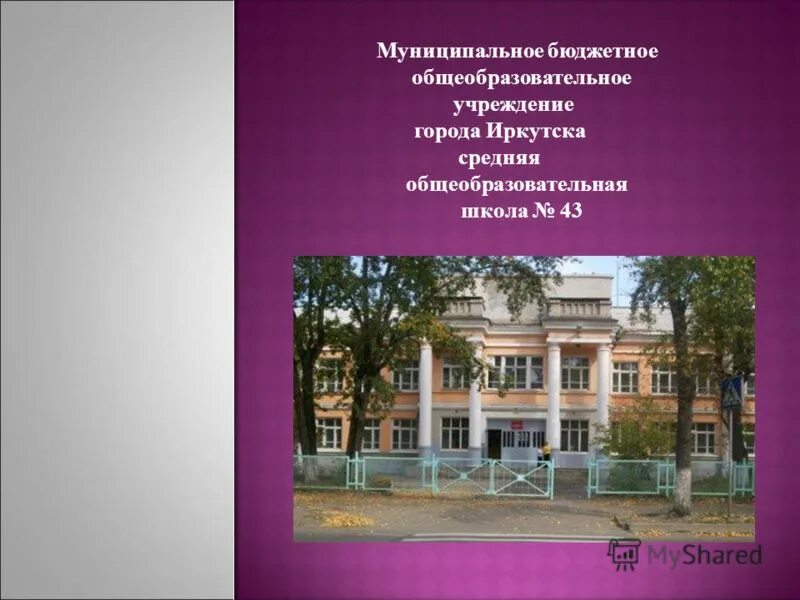 Муниципальное бюджетное общеобразовательное учреждение города Иркутска средняя общеобразовательная школа № 43

MyShared